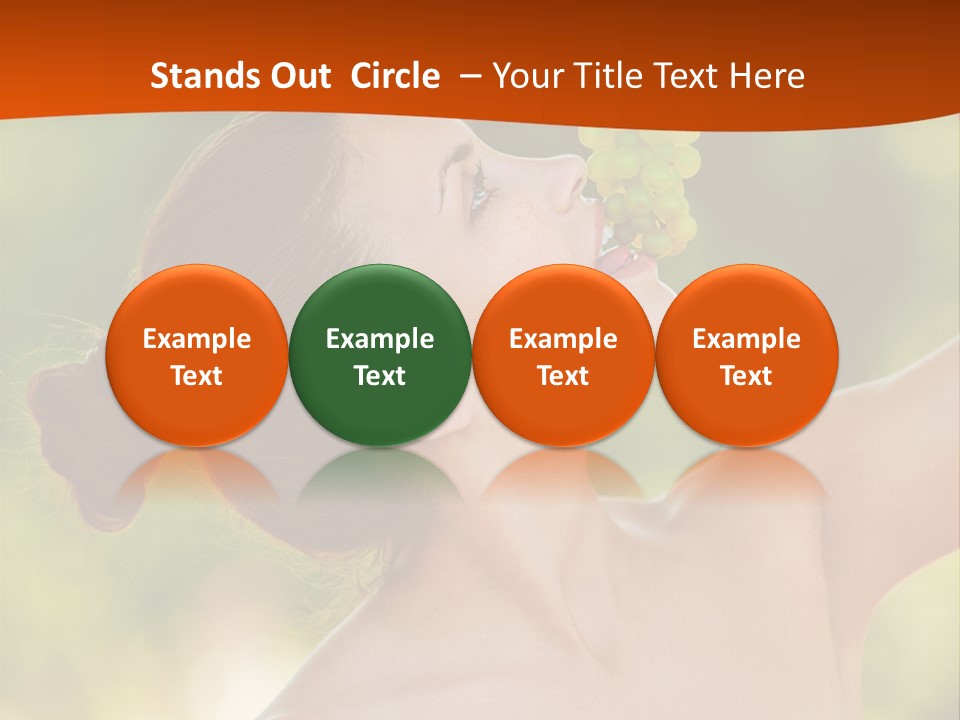 Stands Out Circle – Your Title Text Here

Example Text

Example Text

Example Text

Example Text